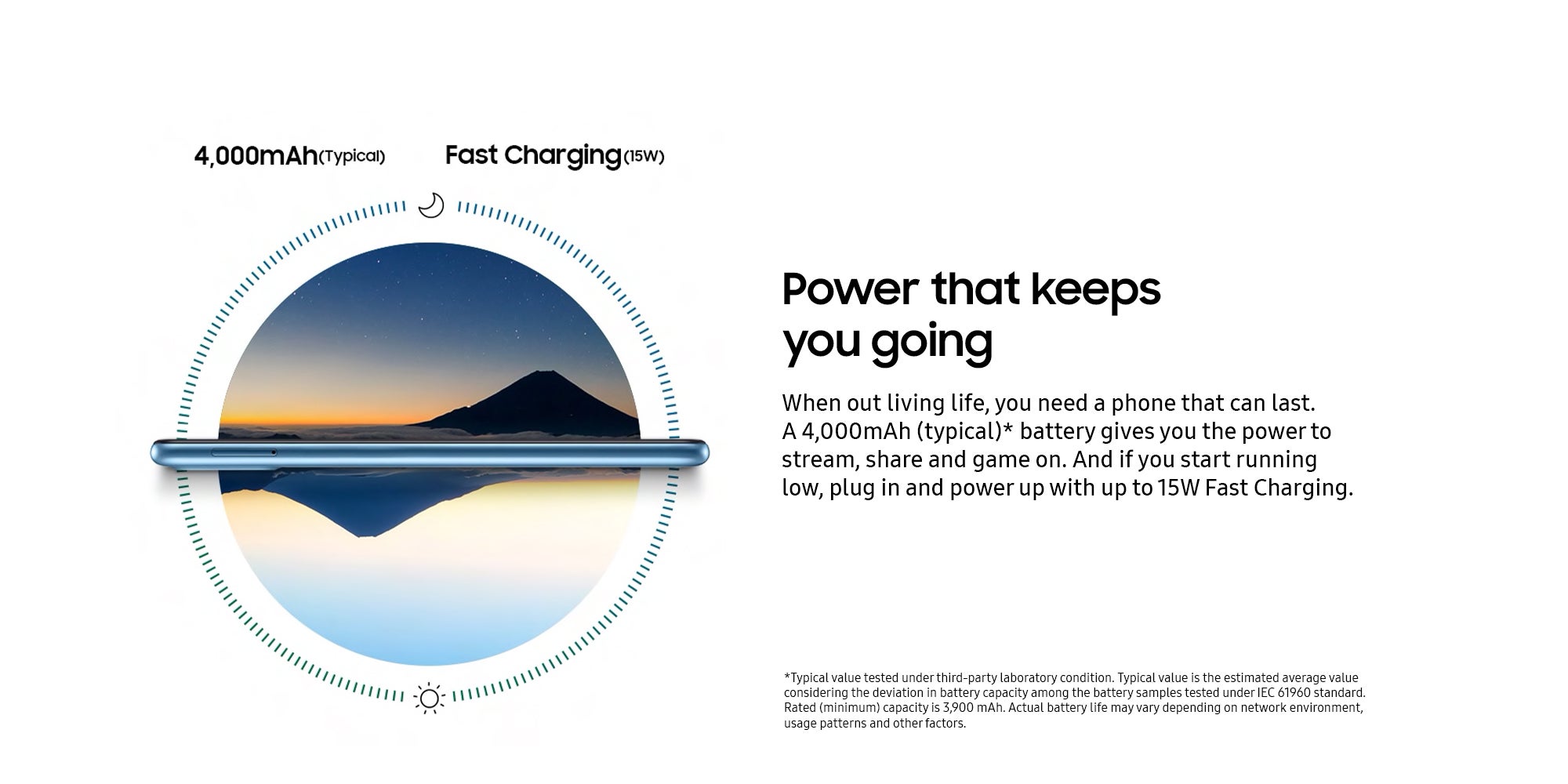 4,000mAh(Typical) Fast Charging(15W)

Power that keeps you going

When out living life, you need a phone that can last. A 4,000mAh (typical)* battery gives you the power to stream, share and game on. And if you start running low, plug in and power up with up to 15W Fast Charging.

*Typical value tested under third-party laboratory condition. Typical value is the estimated average value considering the deviation in battery capacity among the battery samples tested under IEC 61960 standard. Rated (minimum) capacity is 3,900 mAh. Actual battery life may vary depending on network environment, usage patterns and other factors.